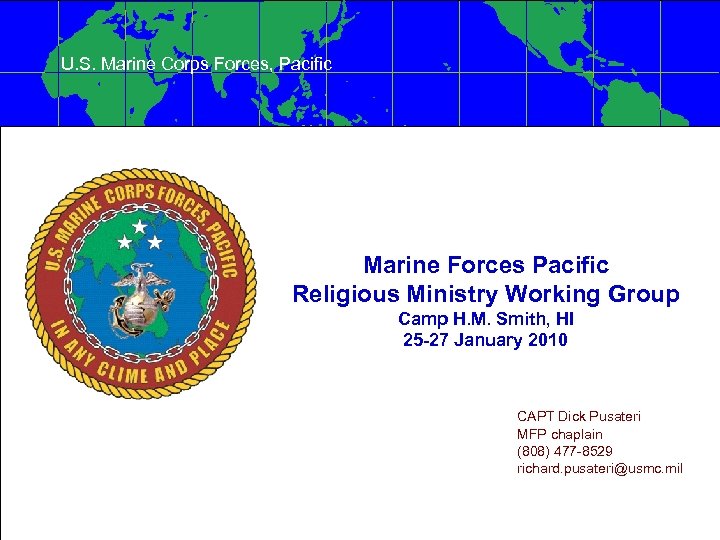 U.S. Marine Corps Forces, Pacific

U.S. MARINE CORPS FORCES, PACIFIC
IN ANY CLIME AND PLACE

Marine Forces Pacific
Religious Ministry Working Group
Camp H.M. Smith, HI
25-27 January 2010

CAPT Dick Pusateri
MFP chaplain
(808) 477-8529
richard.pusateri@usmc.mil